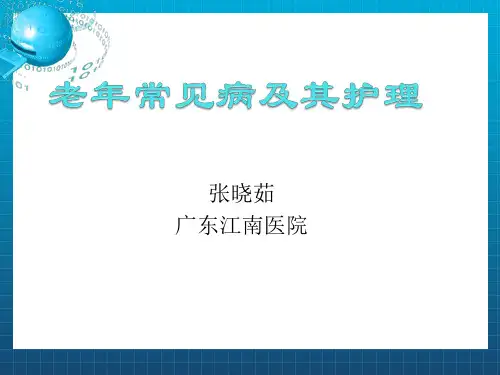 老年常见病及其护理

张晓茹
广东江南医院